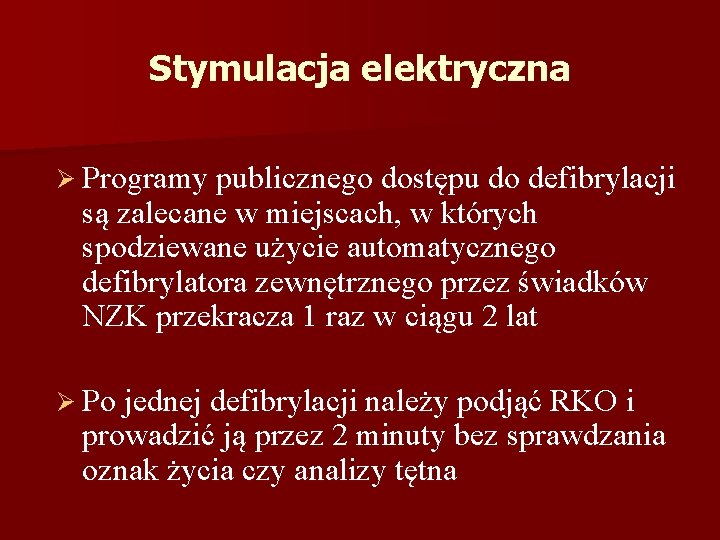 Stymulacja elektryczna

➢ Programy publicznego dostępu do defibrylacji są zalecane w miejscach, w których spodziewane użycie automatycznego defibrylatora zewnętrznego przez świadków NZK przekracza 1 raz w ciągu 2 lat

➢ Po jednej defibrylacji należy podjąć RKO i prowadzić ją przez 2 minuty bez sprawdzania oznak życia czy analizy tętna